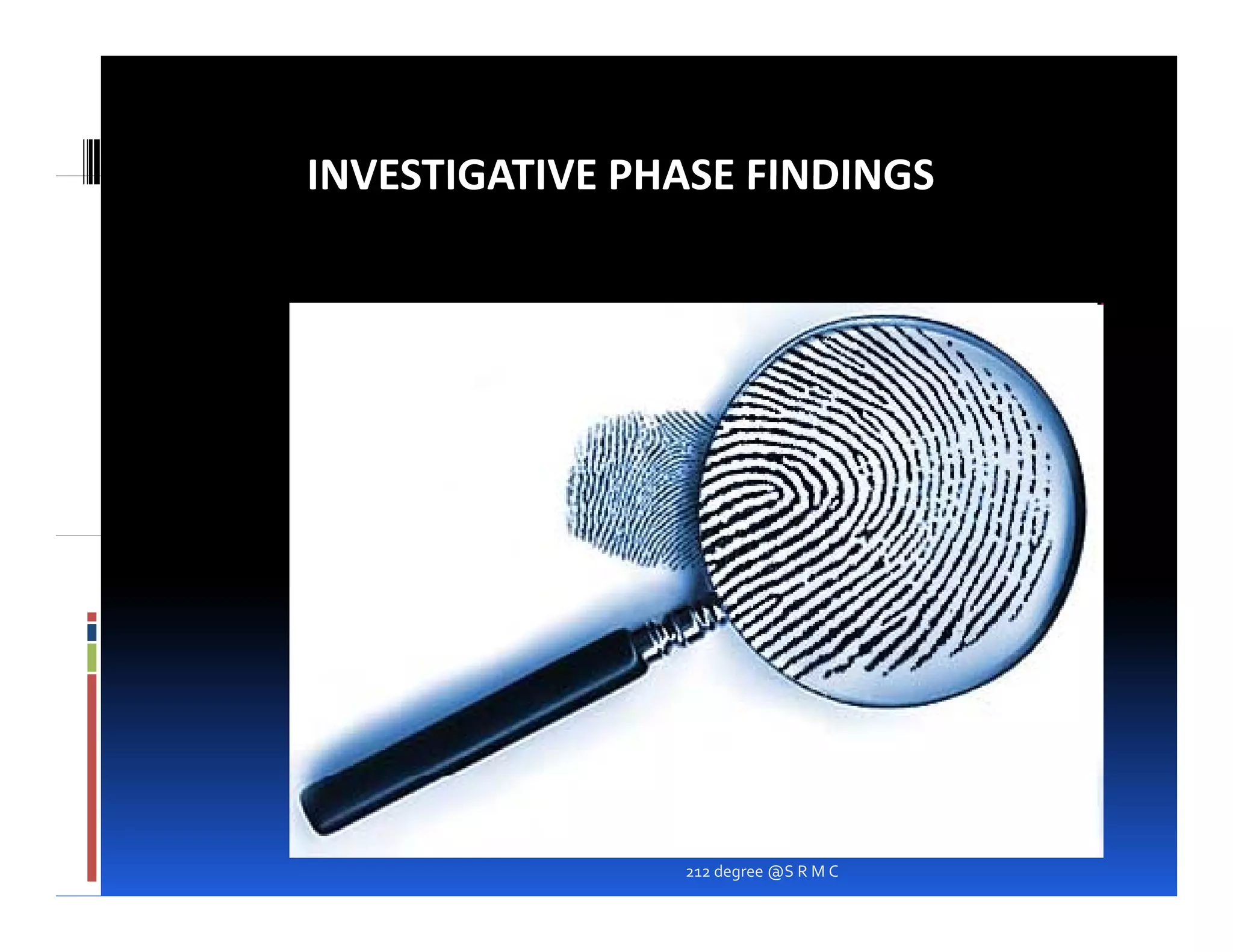 INVESTIGATIVE PHASE FINDINGS

212 degree @S R M C